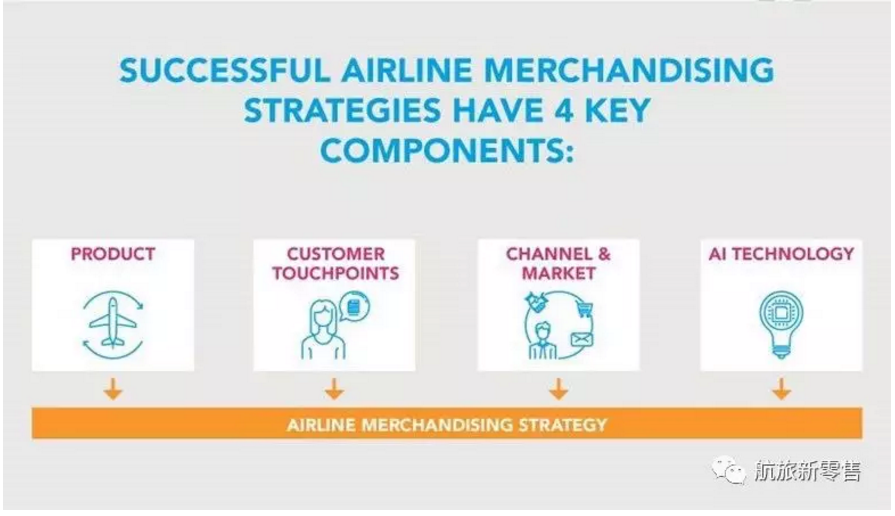 SUCCESSFUL AIRLINE MERCHANDISING STRATEGIES HAVE 4 KEY COMPONENTS:

PRODUCT

CUSTOMER TOUCHPOINTS

CHANNEL & MARKET

AI TECHNOLOGY

AIRLINE MERCHANDISING STRATEGY

航旅新零售